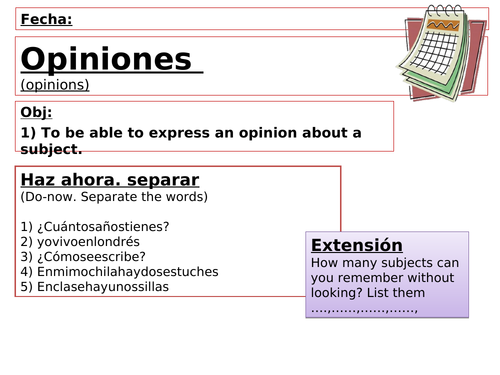 Fecha:

Opiniones
(opinions)

Obj:
1) To be able to express an opinion about a subject.

Haz ahora. separar
(Do-now. Separate the words)

1) ¿Cuántosañostienes?
2) yovivoenlondrés
3) ¿Cómoseescribe?
4) Enmimochilahaydosestuches
5) Enclasehayunossillas

Extensión
How many subjects can you remember without looking? List them
....,......,......,......,